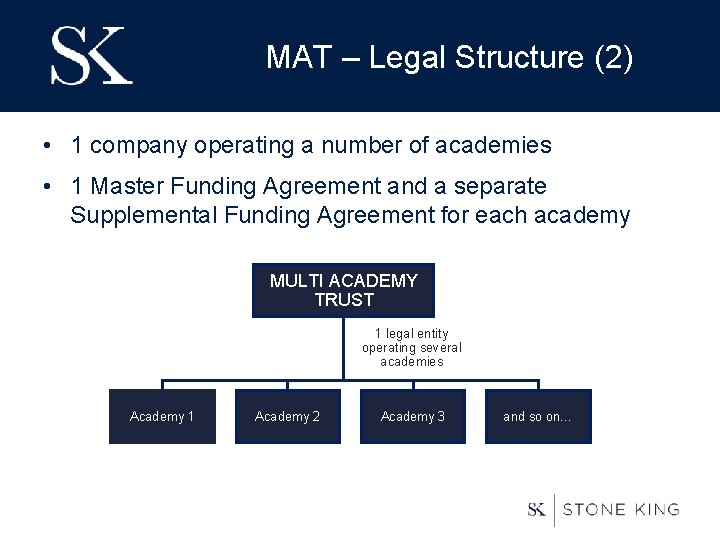 SK

MAT – Legal Structure (2)

• 1 company operating a number of academies

• 1 Master Funding Agreement and a separate Supplemental Funding Agreement for each academy

MULTI ACADEMY TRUST

1 legal entity operating several academies

Academy 1

Academy 2

Academy 3

and so on...

SK | STONE KING